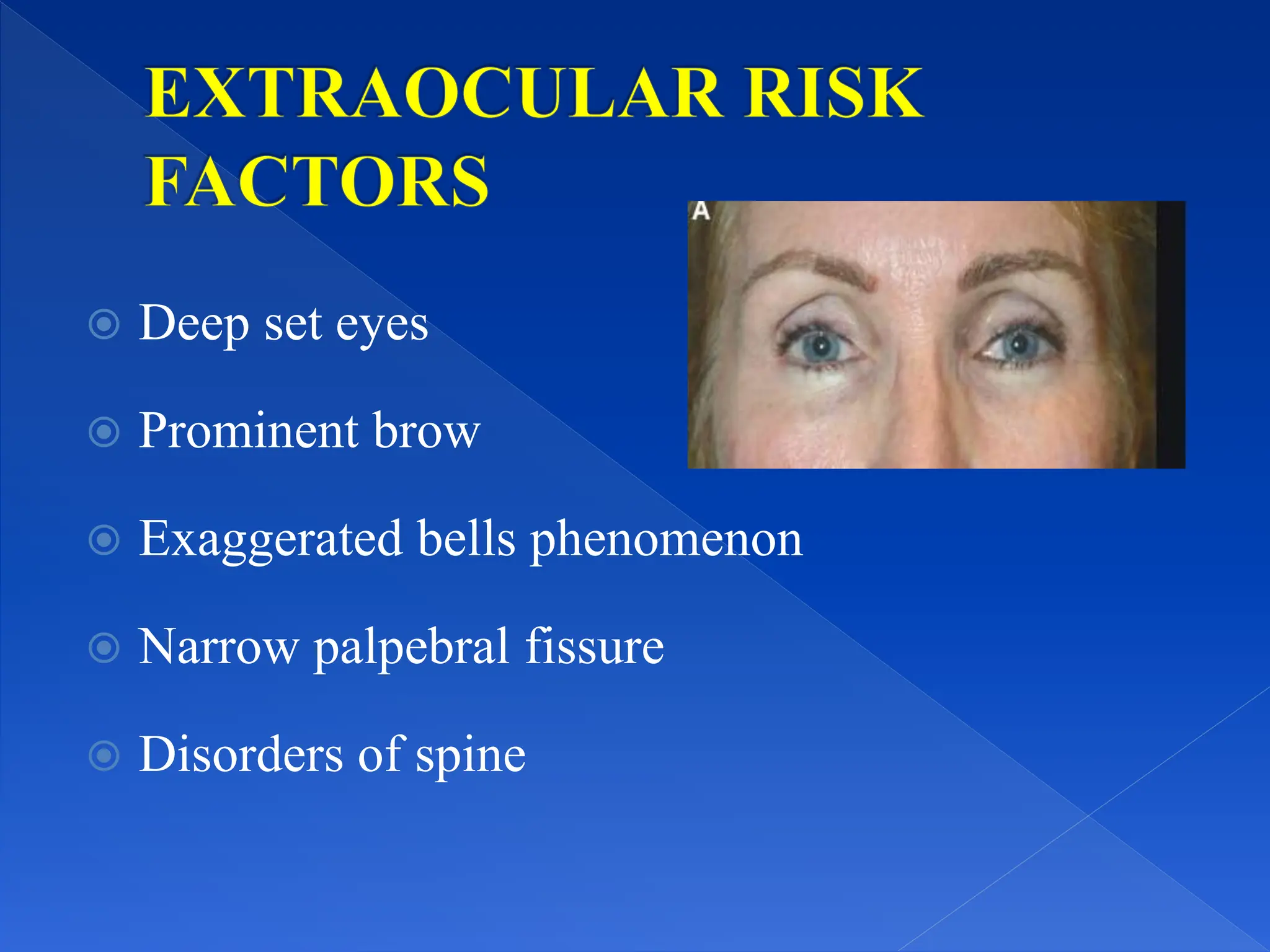 EXTRAOCULAR RISK FACTORS

A

Deep set eyes

Prominent brow

Exaggerated bells phenomenon

Narrow palpebral fissure

Disorders of spine